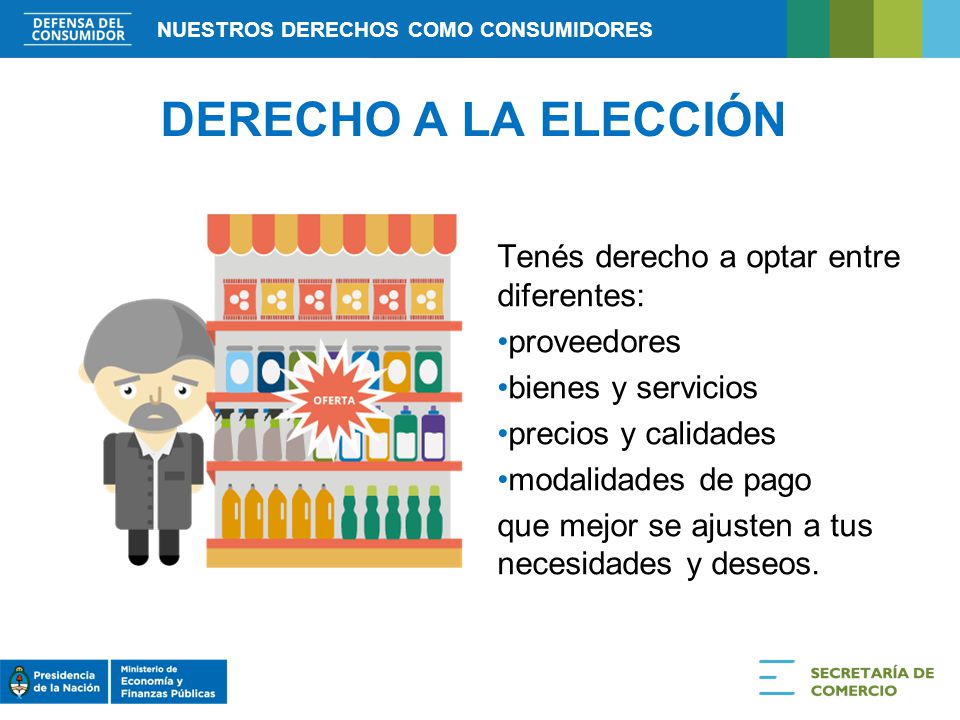 DEFENSA DEL CONSUMIDOR

NUESTROS DERECHOS COMO CONSUMIDORES

DERECHO A LA ELECCIÓN

OFERTA

Tenés derecho a optar entre diferentes:

•proveedores

•bienes y servicios

•precios y calidades

•modalidades de pago

que mejor se ajusten a tus necesidades y deseos.

Presidencia de la Nación

Ministerio de Economía y Finanzas Públicas

SECRETARÍA DE COMERCIO